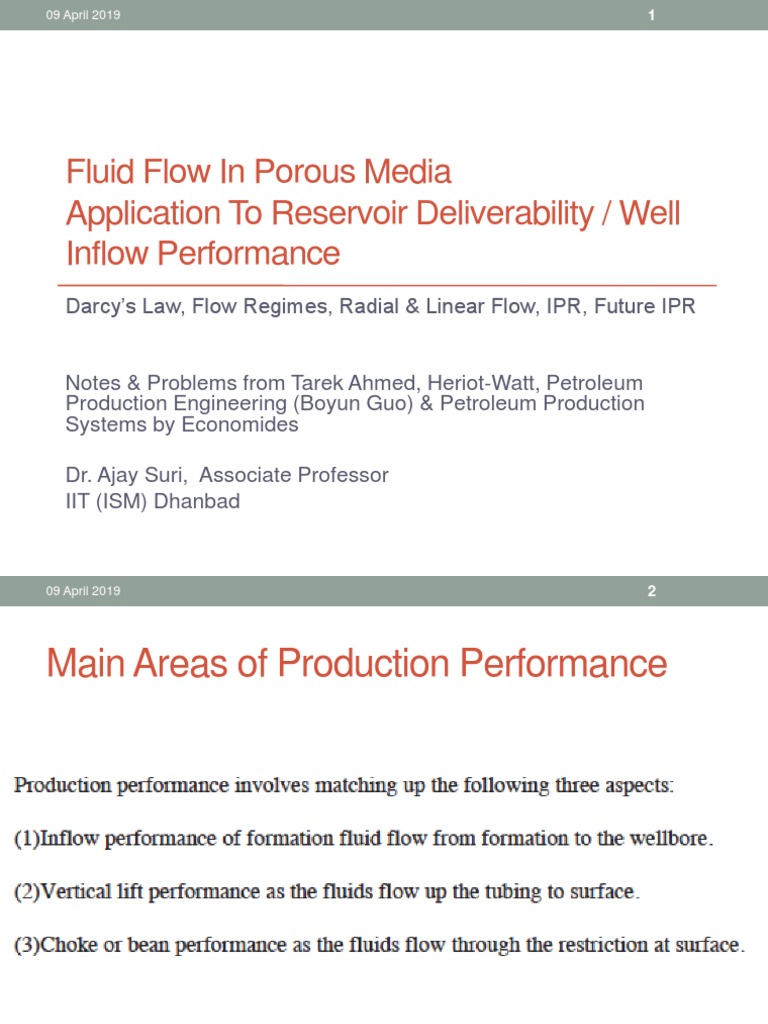 09 April 2019

1

Fluid Flow In Porous Media
Application To Reservoir Deliverability / Well Inflow Performance

Darcy's Law, Flow Regimes, Radial & Linear Flow, IPR, Future IPR

Notes & Problems from Tarek Ahmed, Heriot-Watt, Petroleum Production Engineering (Boyun Guo) & Petroleum Production Systems by Economides

Dr. Ajay Suri, Associate Professor
IIT (ISM) Dhanbad

09 April 2019

2

Main Areas of Production Performance

Production performance involves matching up the following three aspects:

(1)Inflow performance of formation fluid flow from formation to the wellbore.

(2)Vertical lift performance as the fluids flow up the tubing to surface.

(3)Choke or bean performance as the fluids flow through the restriction at surface.